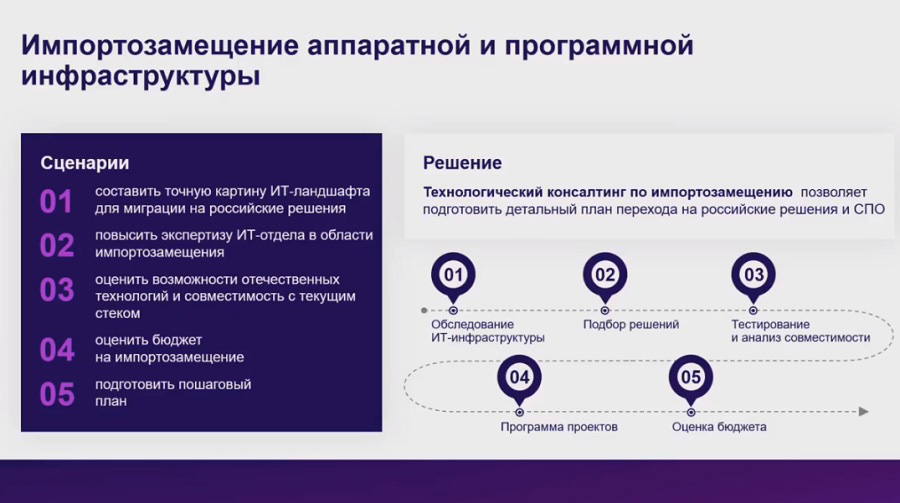 Импортозамещение аппаратной и программной инфраструктуры

Сценарии

01 составить точную картину ИТ-ландшафта для миграции на российские решения

02 повысить экспертизу ИТ-отдела в области импортозамещения

03 оценить возможности отечественных технологий и совместимость с текущим стеком

04 оценить бюджет на импортозамещение

05 подготовить пошаговый план

Решение

Технологический консалтинг по импортозамещению позволяет подготовить детальный план перехода на российские решения и СПО

01
Обследование ИТ-инфраструктуры

02
Подбор решений

03
Тестирование и анализ совместимости

04
Программа проектов

05
Оценка бюджета